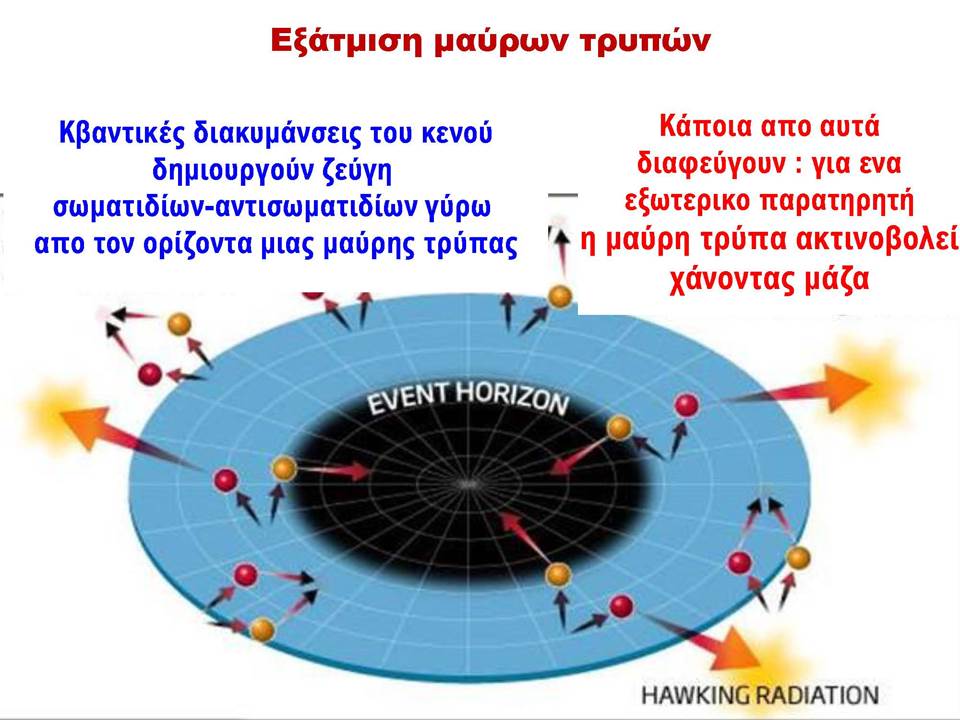 Εξάτμιση μαύρων τρυπών

Κβαντικές διακυμάνσεις του κενού δημιουργούν ζεύγη σωματιδίων-αντισωματιδίων γύρω απο τον ορίζοντα μιας μαύρης τρύπας

Κάποια απο αυτά διαφεύγουν : για ενα εξωτερικο παρατηρητή η μαύρη τρύπα ακτινοβολεί χάνοντας μάζα

EVENT HORIZON

HAWKING RADIATION